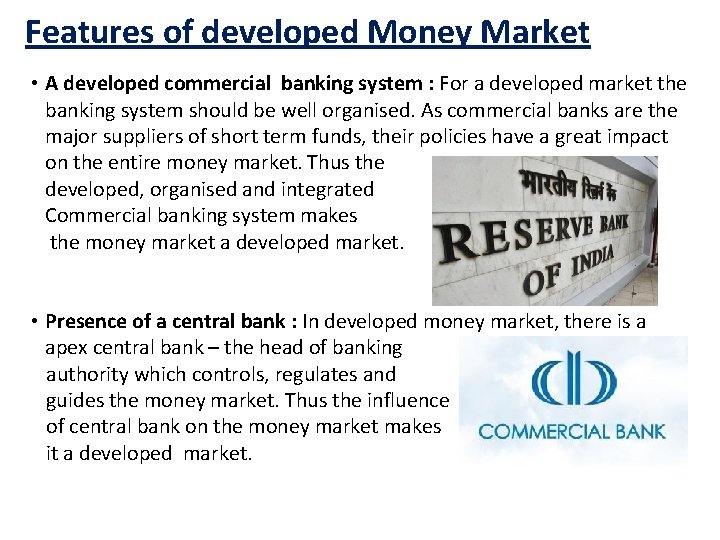 Features of developed Money Market

• A developed commercial banking system : For a developed market the banking system should be well organised. As commercial banks are the major suppliers of short term funds, their policies have a great impact on the entire money market. Thus the developed, organised and integrated Commercial banking system makes the money market a developed market.

भारतीय रिज़र्व बैंक
RESERVE BANK OF INDIA

• Presence of a central bank : In developed money market, there is a apex central bank – the head of banking authority which controls, regulates and guides the money market. Thus the influence of central bank on the money market makes it a developed market.

COMMERCIAL BANK